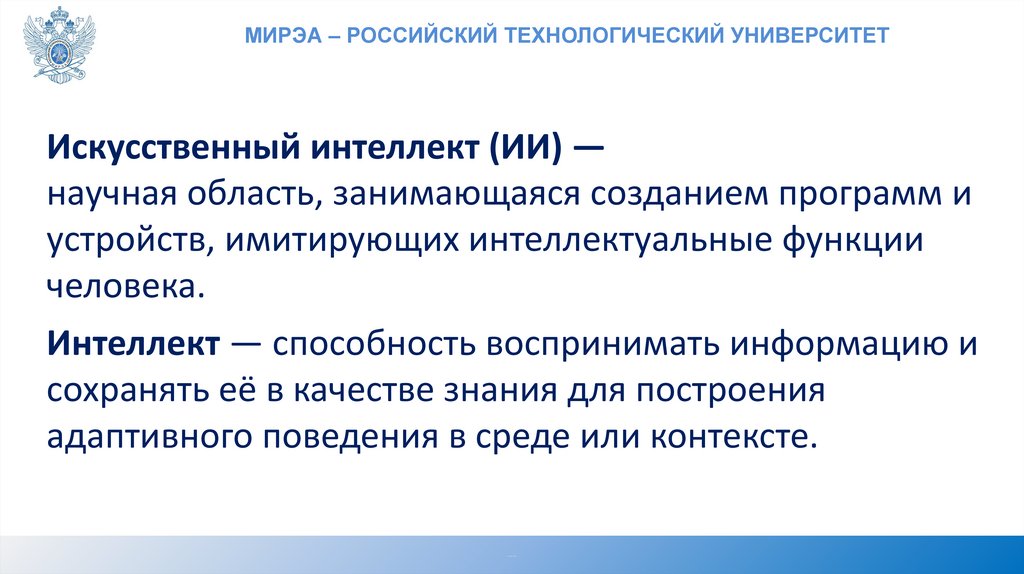 МИРЭА – РОССИЙСКИЙ ТЕХНОЛОГИЧЕСКИЙ УНИВЕРСИТЕТ

Искусственный интеллект (ИИ) —
научная область, занимающаяся созданием программ и устройств, имитирующих интеллектуальные функции человека.

Интеллект — способность воспринимать информацию и сохранять её в качестве знания для построения адаптивного поведения в среде или контексте.